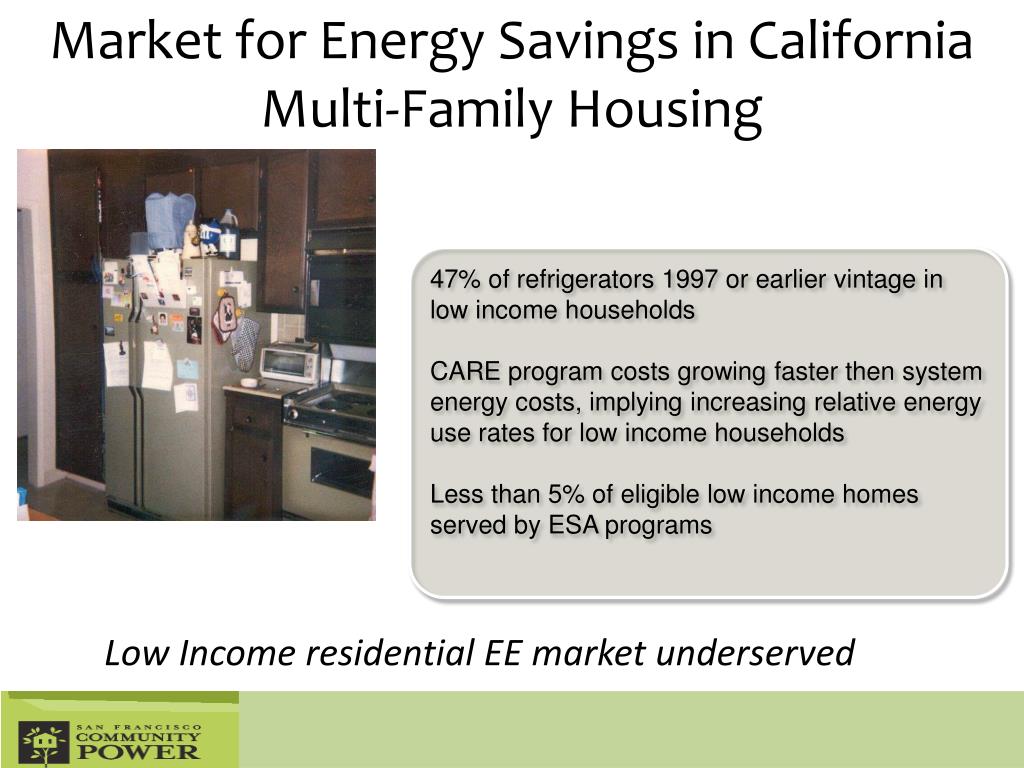 Market for Energy Savings in California Multi-Family Housing

47% of refrigerators 1997 or earlier vintage in low income households

CARE program costs growing faster then system energy costs, implying increasing relative energy use rates for low income households

Less than 5% of eligible low income homes served by ESA programs

Low Income residential EE market underserved

SAN FRANCISCO COMMUNITY POWER